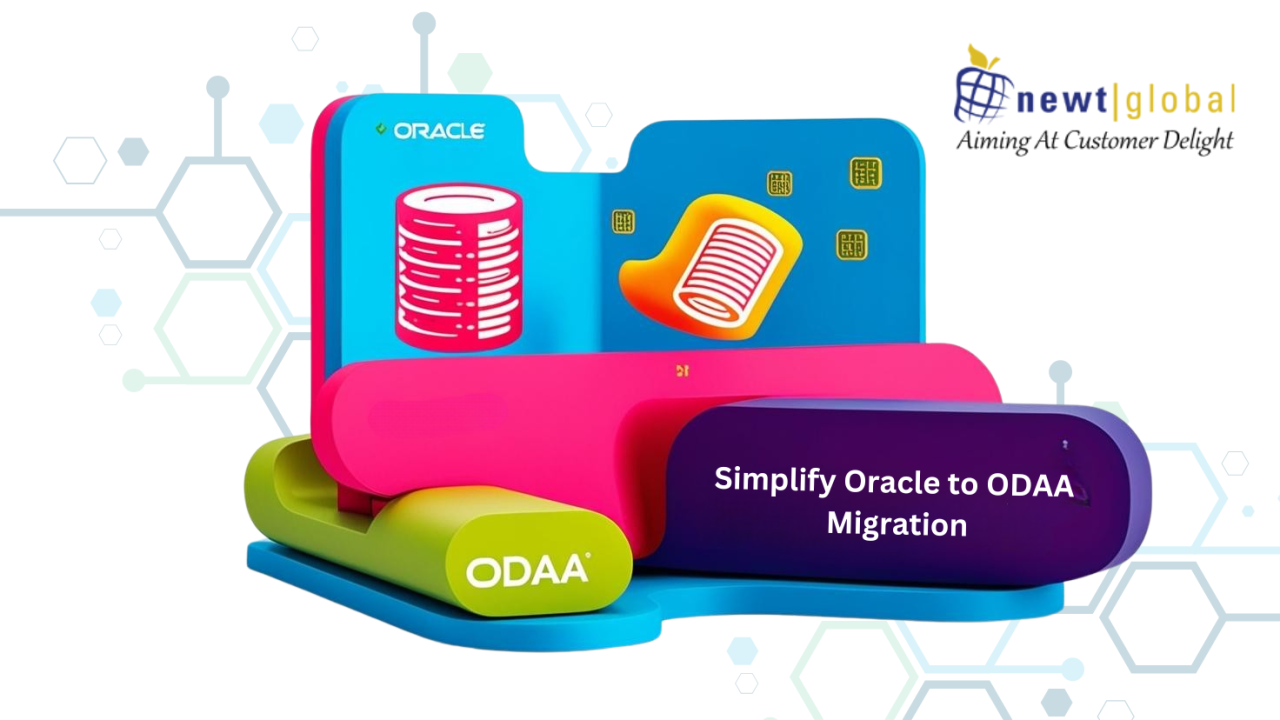 newt|global
Aiming At Customer Delight

ORACLE

Simplify Oracle to ODAA Migration

ODAA